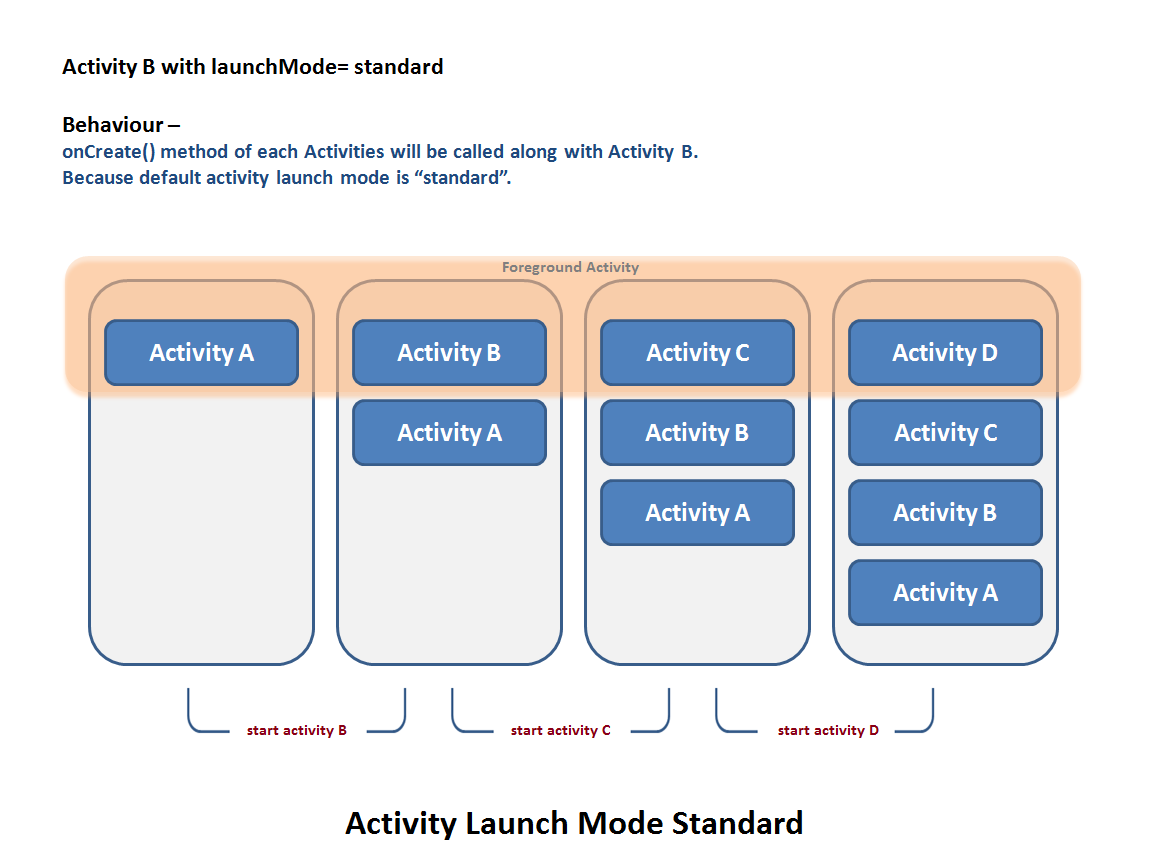 Activity B with launchMode= standard

Behaviour –
onCreate() method of each Activities will be called along with Activity B.
Because default activity launch mode is “standard”.

Foreground Activity

Activity A

Activity B
Activity A

Activity C
Activity B
Activity A

Activity D
Activity C
Activity B
Activity A

start activity B
start activity C
start activity D

Activity Launch Mode Standard